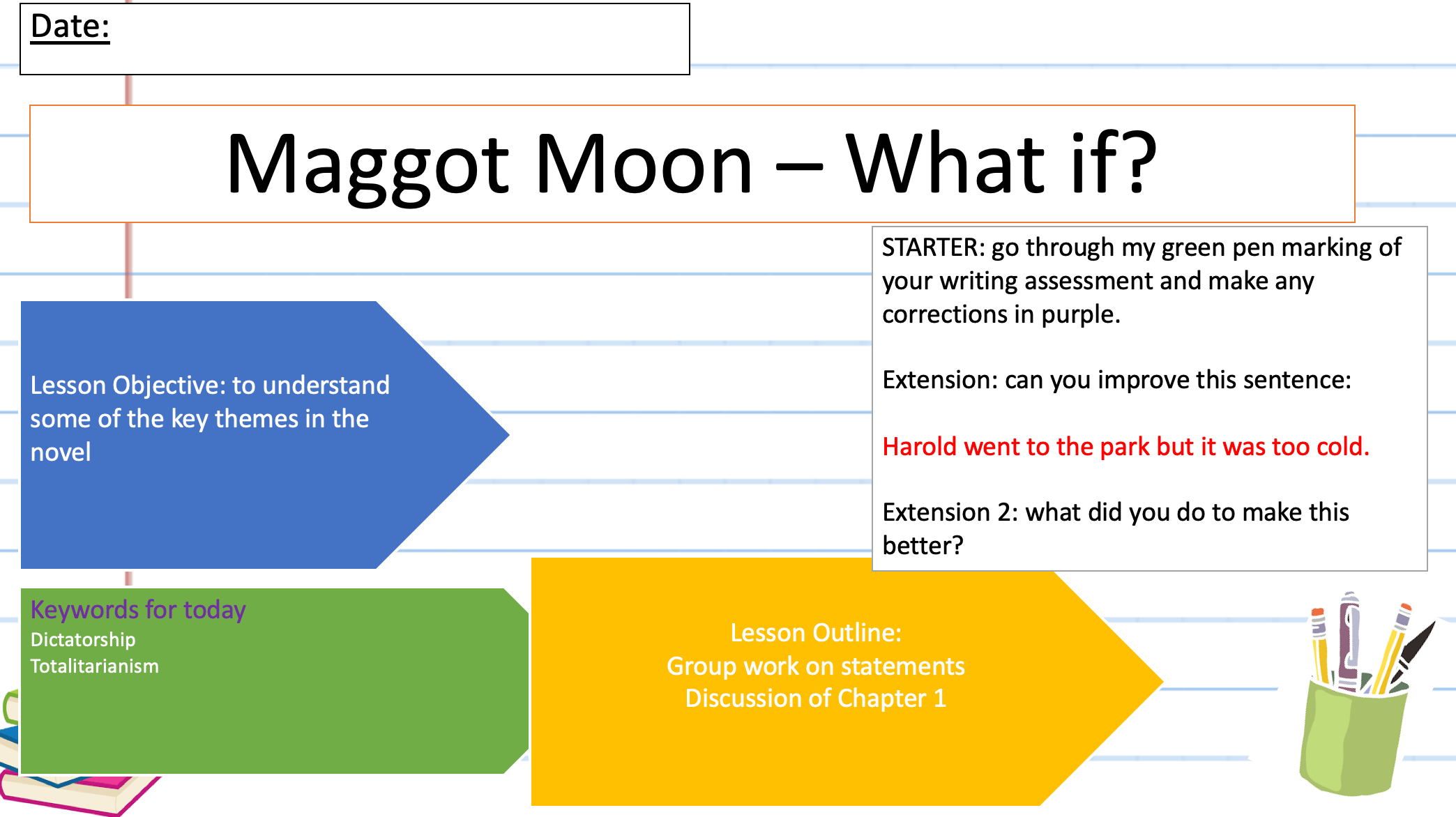 Date:

Maggot Moon – What if?

STARTER: go through my green pen marking of your writing assessment and make any corrections in purple.

Extension: can you improve this sentence:

Harold went to the park but it was too cold.

Extension 2: what did you do to make this better?

Lesson Objective: to understand some of the key themes in the novel

Keywords for today
Dictatorship
Totalitarianism

Lesson Outline:
Group work on statements
Discussion of Chapter 1